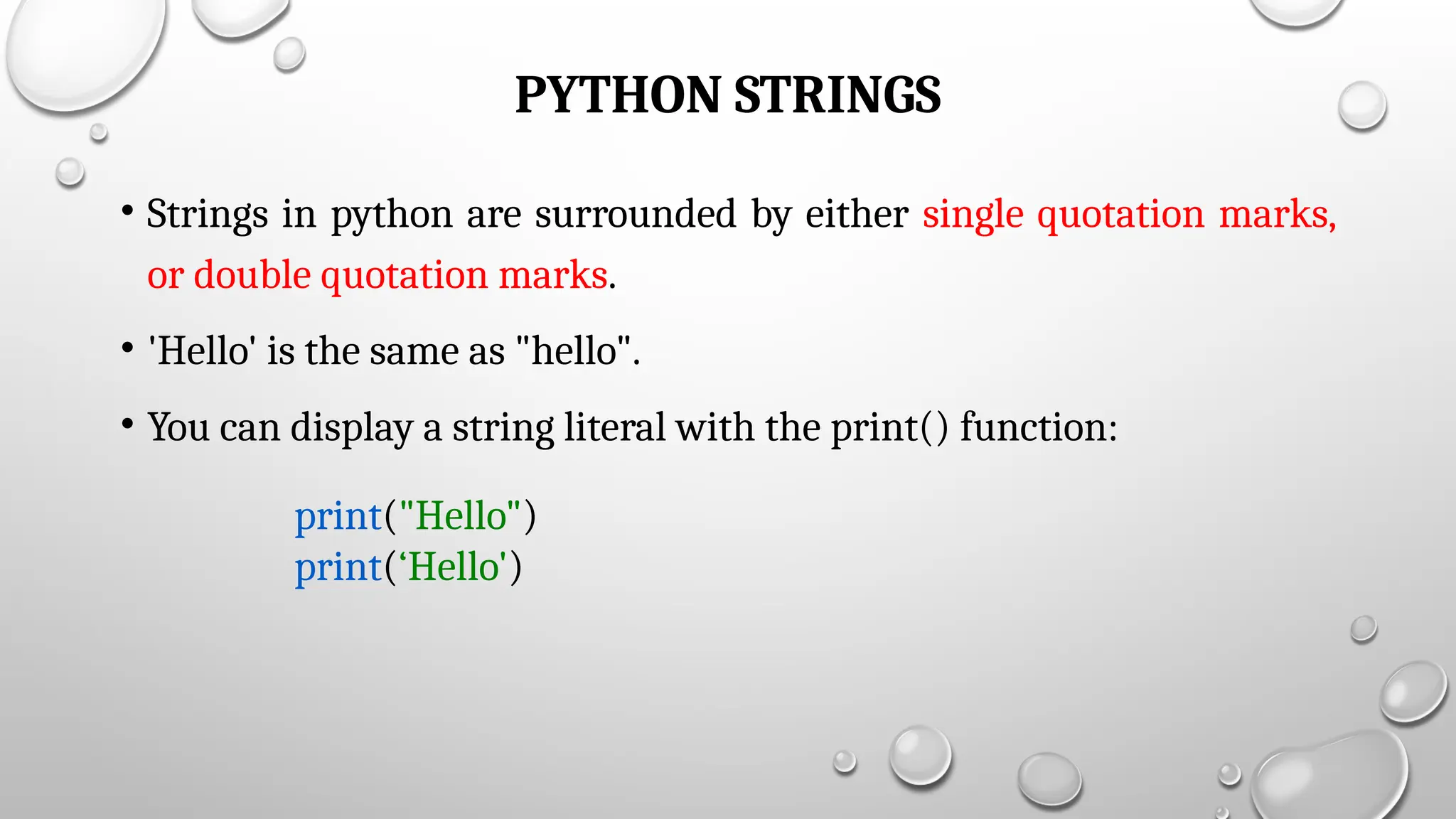 PYTHON STRINGS

• Strings in python are surrounded by either single quotation marks, or double quotation marks.

• 'Hello' is the same as "hello".

• You can display a string literal with the print() function:

print("Hello")
print(‘Hello')